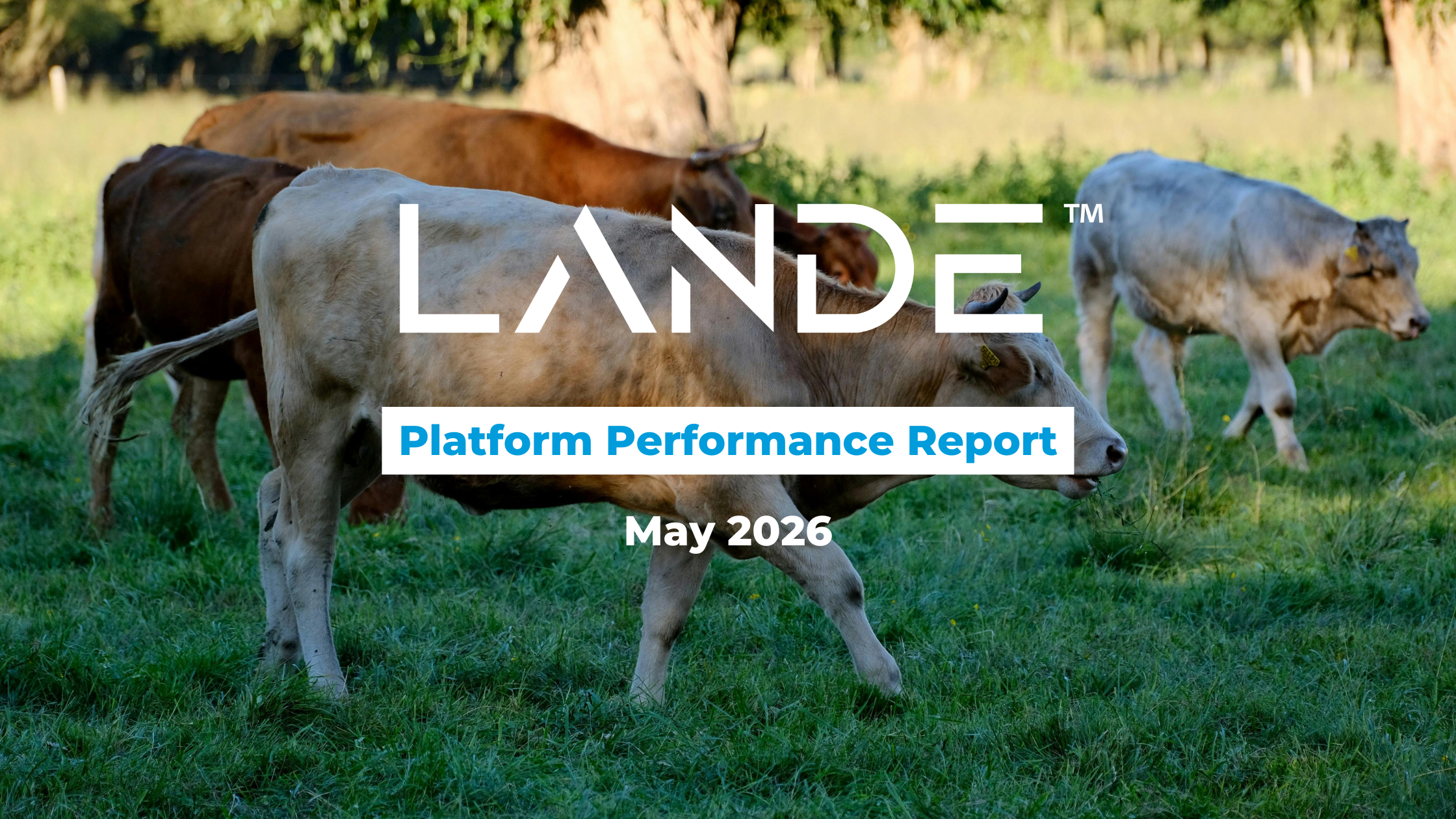 LANDE™

Platform Performance Report

May 2026